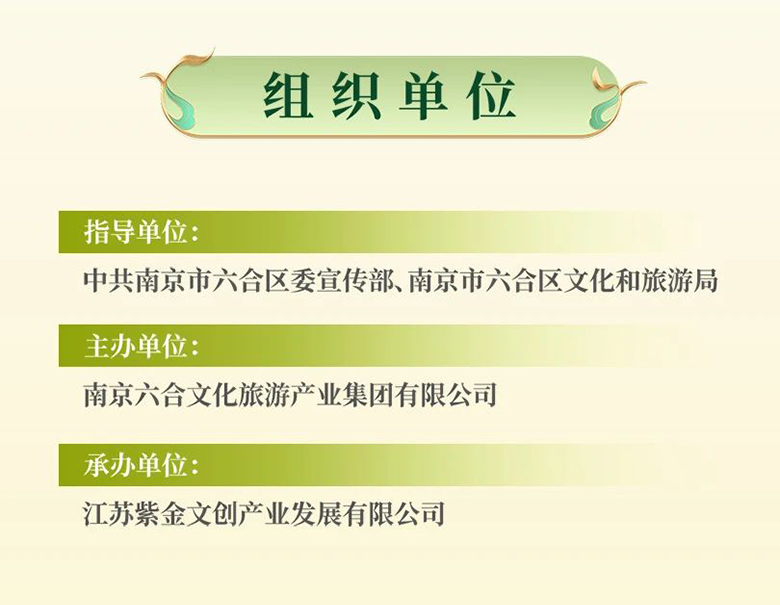 组织单位

指导单位：

中共南京市六合区委宣传部、南京市六合区文化和旅游局

主办单位：

南京六合文化旅游产业集团有限公司

承办单位：

江苏紫金文创产业发展有限公司